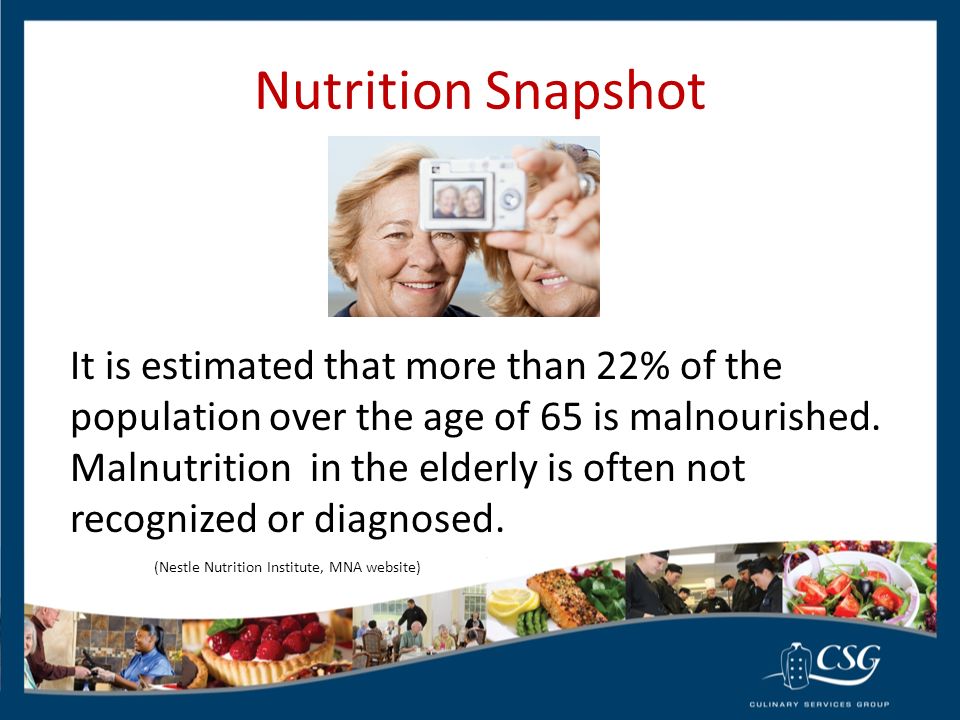 Nutrition Snapshot

It is estimated that more than 22% of the population over the age of 65 is malnourished. Malnutrition in the elderly is often not recognized or diagnosed.

(Nestle Nutrition Institute, MNA website)

CSG
CULINARY SERVICES GROUP